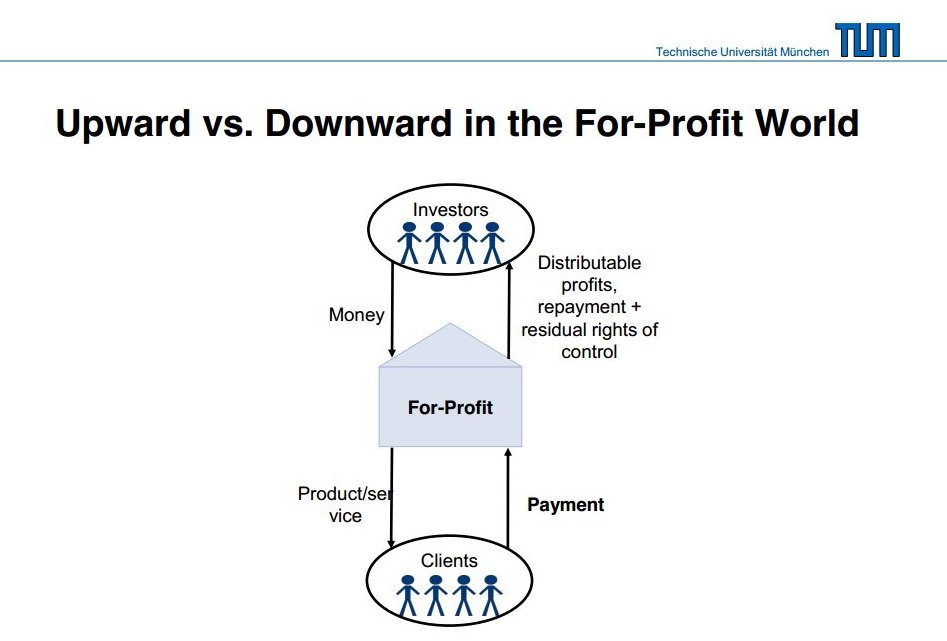 Technische Universität München

TUM

Upward vs. Downward in the For-Profit World

Investors

Money

Distributable profits, repayment + residual rights of control

For-Profit

Product/service

Payment

Clients